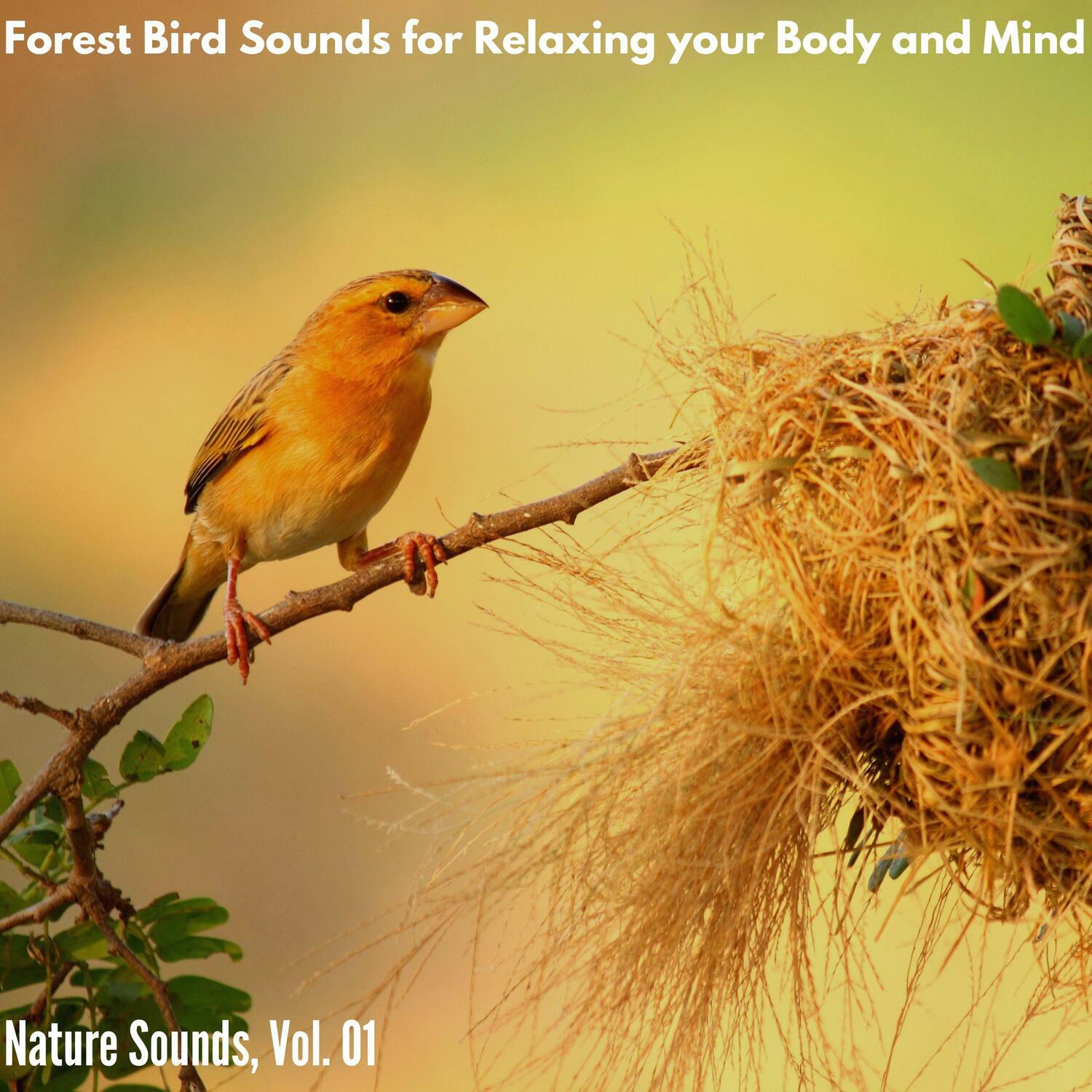 Forest Bird Sounds for Relaxing your Body and Mind

Nature Sounds, Vol. 01